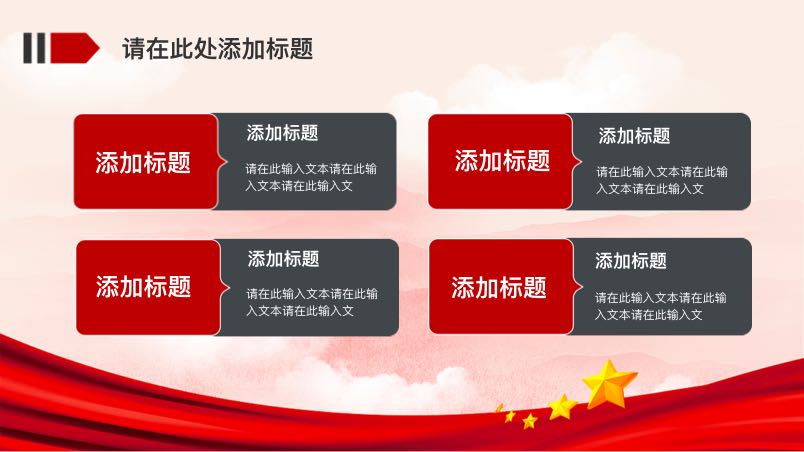 请在此处添加标题

添加标题

添加标题

请在此输入文本请在此输入文本请在此输入文

添加标题

添加标题

请在此输入文本请在此输入文本请在此输入文

添加标题

添加标题

请在此输入文本请在此输入文本请在此输入文

添加标题

添加标题

请在此输入文本请在此输入文本请在此输入文